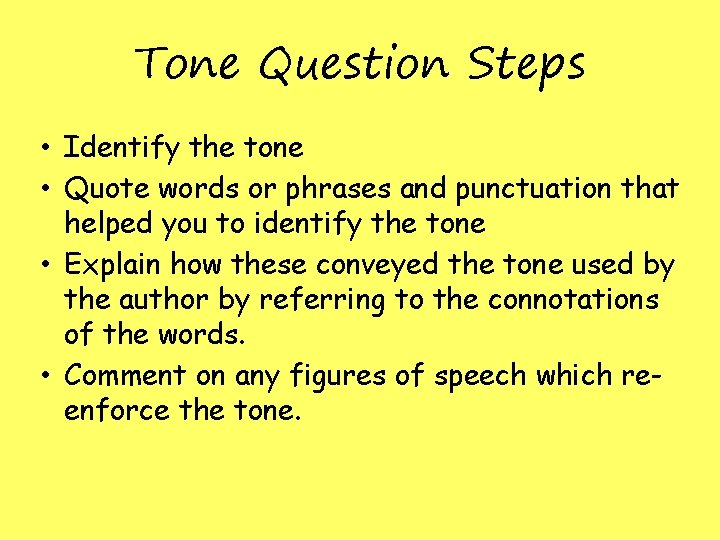 Tone Question Steps

• Identify the tone
• Quote words or phrases and punctuation that helped you to identify the tone
• Explain how these conveyed the tone used by the author by referring to the connotations of the words.
• Comment on any figures of speech which re-enforce the tone.